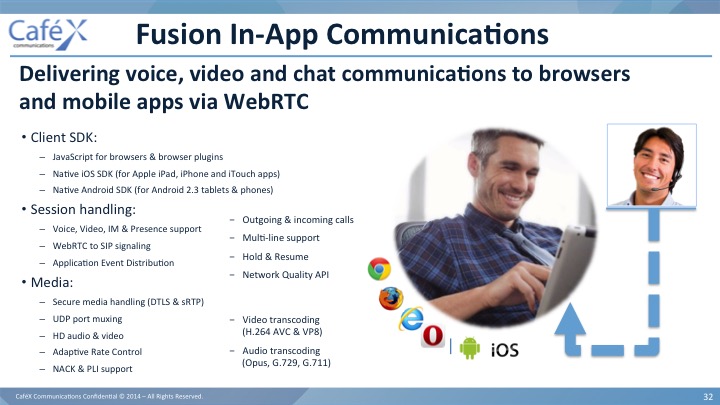 CaféX communications

Fusion In-App Communications

Delivering voice, video and chat communications to browsers and mobile apps via WebRTC

• Client SDK:
– JavaScript for browsers & browser plugins
– Native iOS SDK (for Apple iPad, iPhone and iTouch apps)
– Native Android SDK (for Android 2.3 tablets & phones)

• Session handling:
– Voice, Video, IM & Presence support
– WebRTC to SIP signaling
– Application Event Distribution

– Outgoing & incoming calls
– Multi-line support
– Hold & Resume
– Network Quality API

• Media:
– Secure media handling (DTLS & sRTP)
– UDP port muxing
– HD audio & video
– Adaptive Rate Control
– NACK & PLI support

– Video transcoding (H.264 AVC & VP8)
– Audio transcoding (Opus, G.729, G.711)

iOS

CaféX Communications Confidential © 2014 – All Rights Reserved.

32